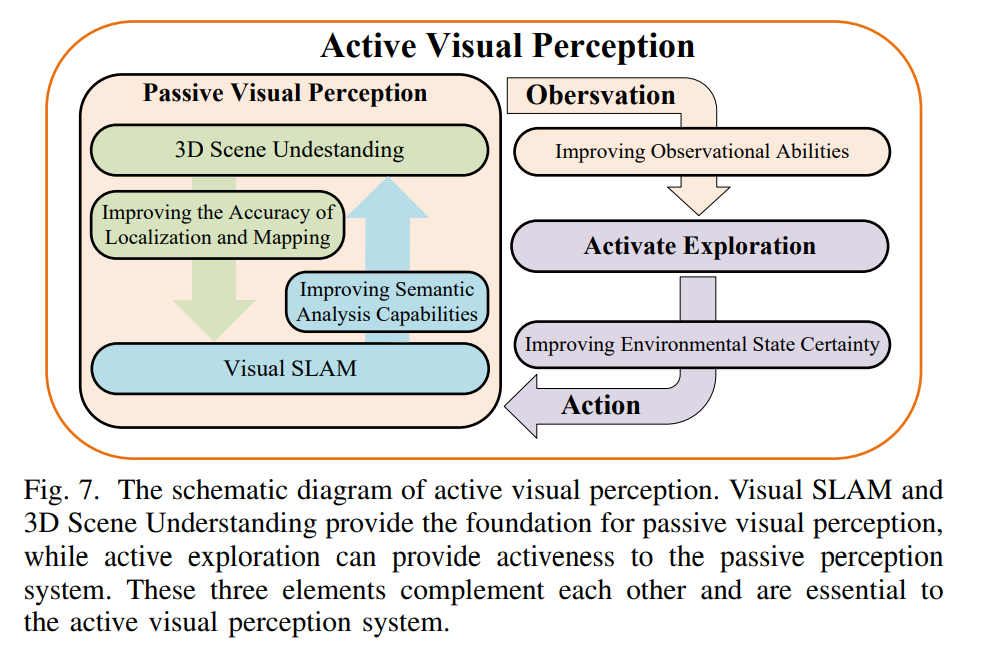 Active Visual Perception

Passive Visual Perception

3D Scene Undestanding

Improving the Accuracy of Localization and Mapping

Improving Semantic Analysis Capabilities

Visual SLAM

Obersvation

Improving Observational Abilities

Activate Exploration

Improving Environmental State Certainty

Action

Fig. 7. The schematic diagram of active visual perception. Visual SLAM and 3D Scene Understanding provide the foundation for passive visual perception, while active exploration can provide activeness to the passive perception system. These three elements complement each other and are essential to the active visual perception system.